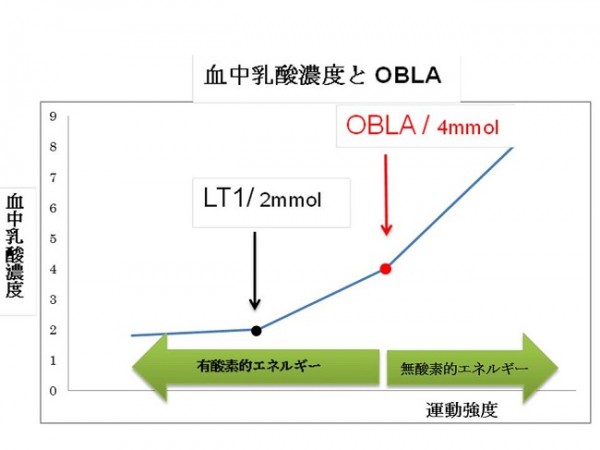 血中乳酸濃度と OBLA

OBLA / 4mmol

LT1/ 2mmol

血中乳酸濃度

9
8
7
6
5
4
3
2
1
0

有酸素的エネルギー

無酸素的エネルギー

運動強度